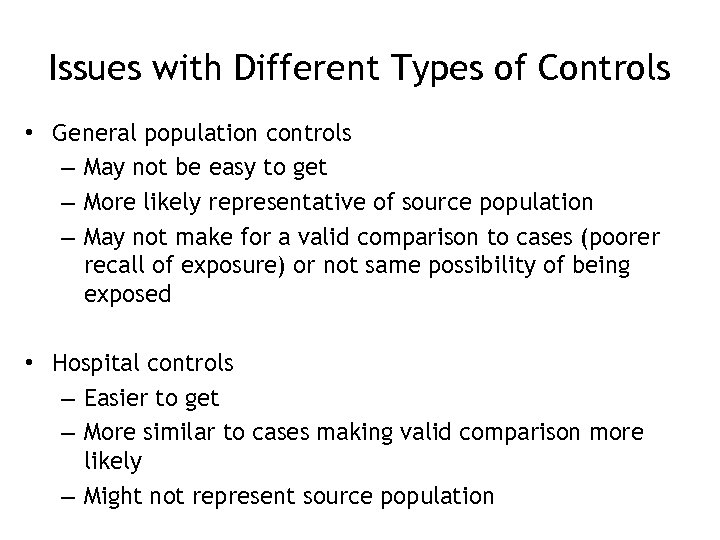 Issues with Different Types of Controls

• General population controls
  – May not be easy to get
  – More likely representative of source population
  – May not make for a valid comparison to cases (poorer recall of exposure) or not same possibility of being exposed

• Hospital controls
  – Easier to get
  – More similar to cases making valid comparison more likely
  – Might not represent source population